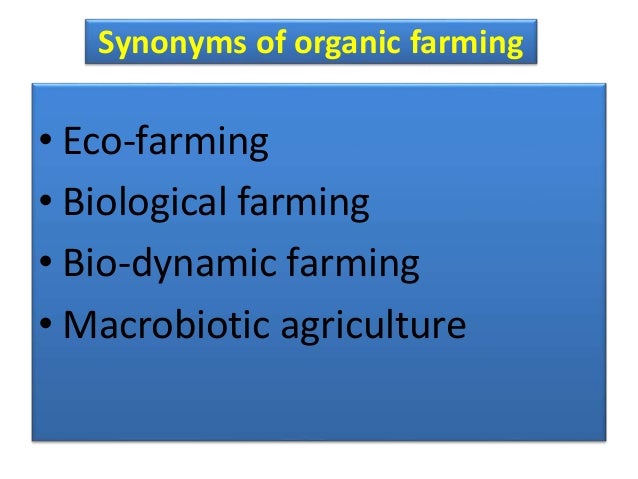 Synonyms of organic farming

• Eco-farming
• Biological farming
• Bio-dynamic farming
• Macrobiotic agriculture